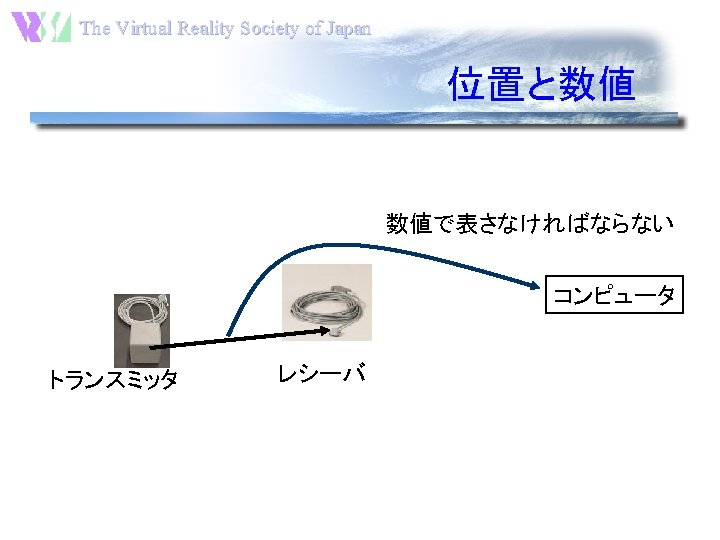 The Virtual Reality Society of Japan

位置と数値

数値で表さなければならない

コンピュータ

トランスミッタ

レシーバ